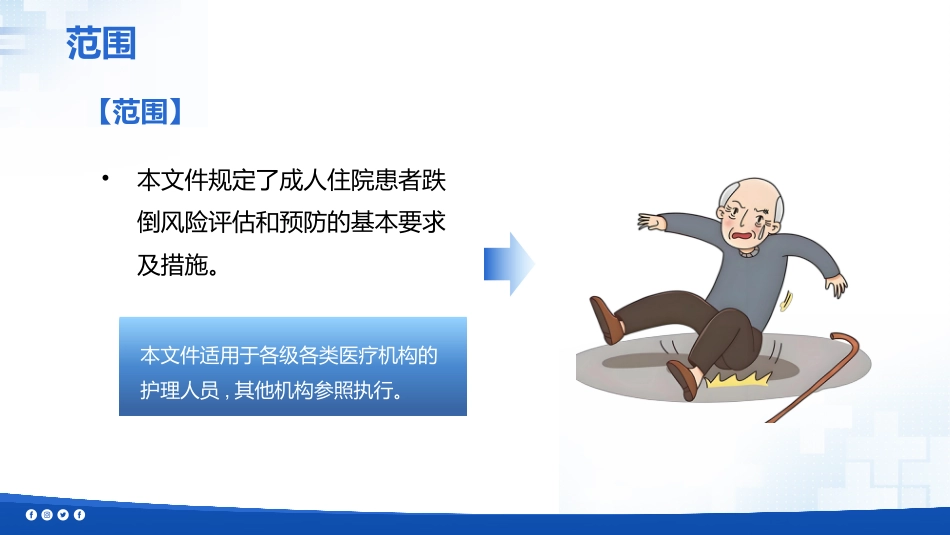 范围

【范围】

• 本文件规定了成人住院患者跌倒风险评估和预防的基本要求及措施。

本文件适用于各级各类医疗机构的护理人员，其他机构参照执行。